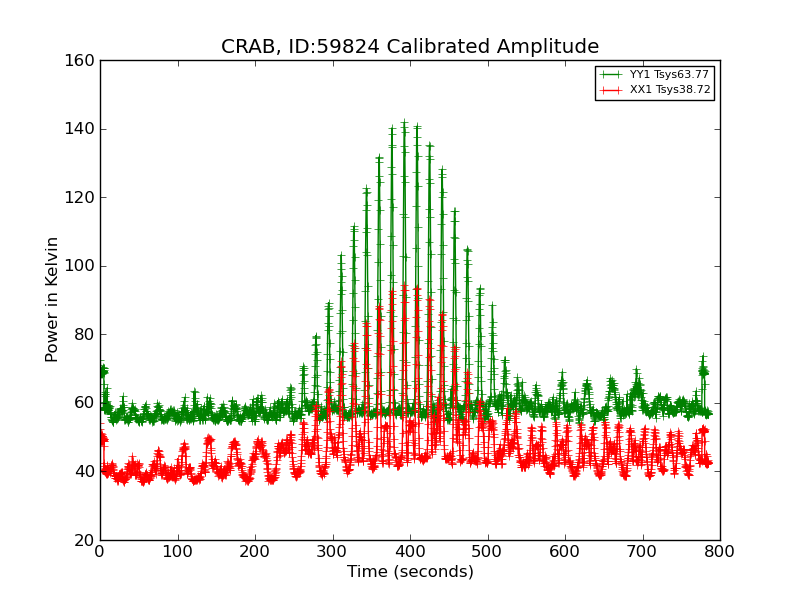 CRAB, ID:59824 Calibrated Amplitude

YY1 Tsys63.77
XX1 Tsys38.72

Power in Kelvin

160
140
120
100
80
60
40
20

0 100 200 300 400 500 600 700 800

Time (seconds)